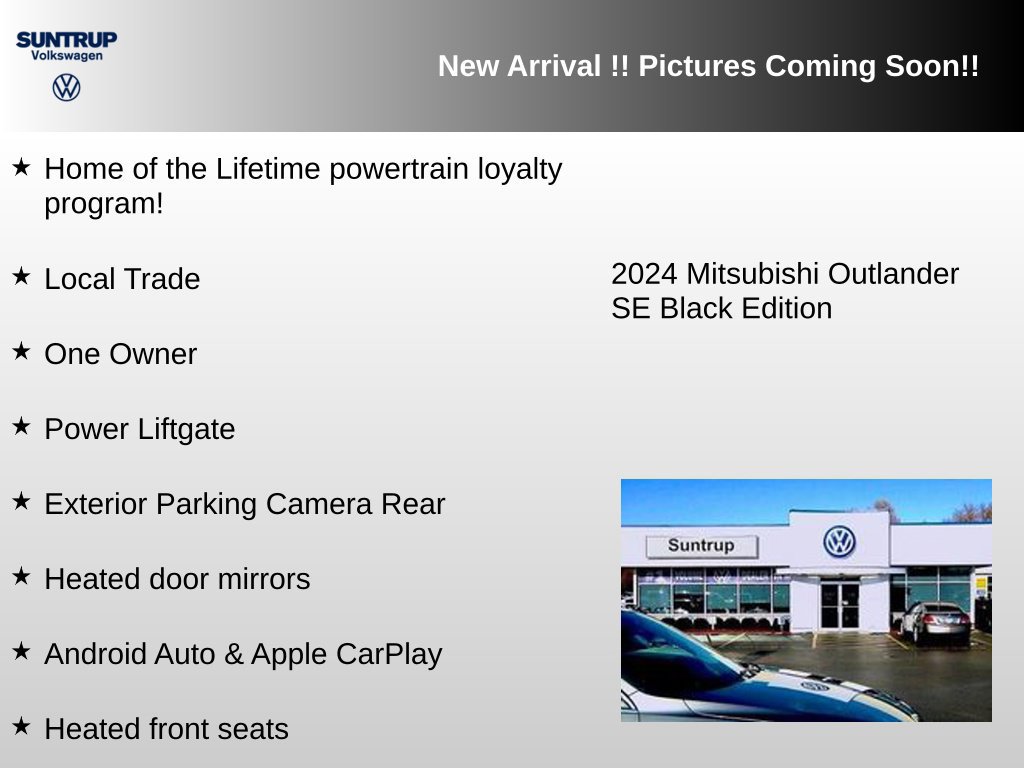 SUNTRUP
Volkswagen

New Arrival !! Pictures Coming Soon!!

★ Home of the Lifetime powertrain loyalty program!

★ Local Trade

★ One Owner

★ Power Liftgate

★ Exterior Parking Camera Rear

★ Heated door mirrors

★ Android Auto & Apple CarPlay

★ Heated front seats

2024 Mitsubishi Outlander
SE Black Edition

Suntrup